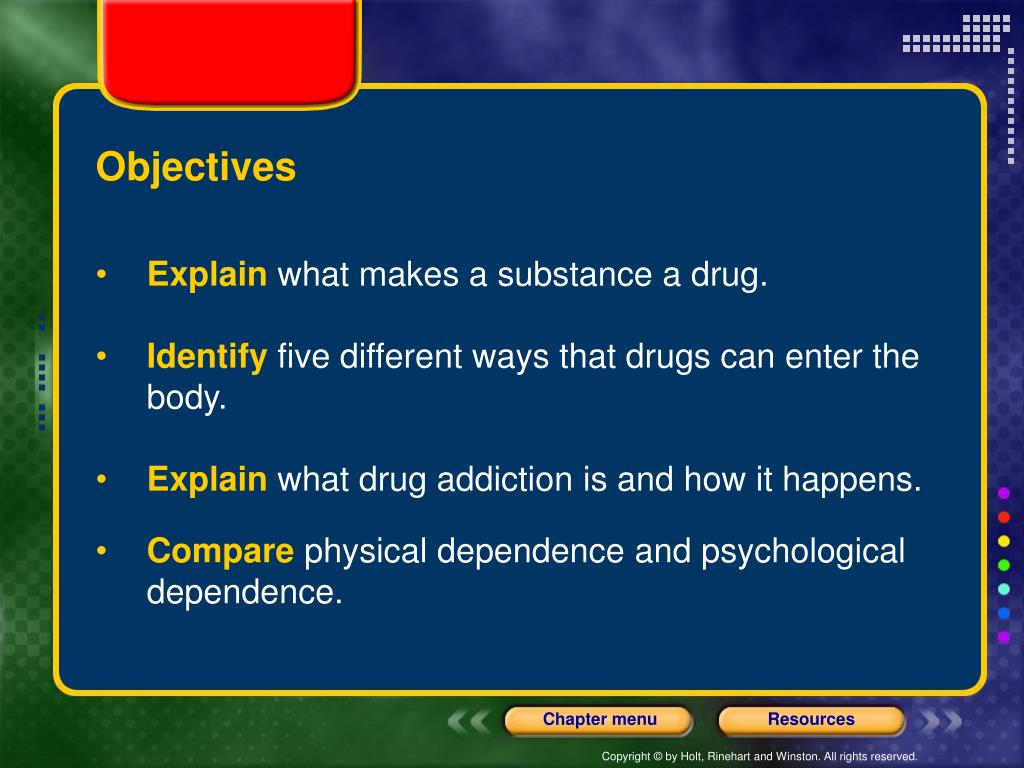 Objectives

• Explain what makes a substance a drug.

• Identify five different ways that drugs can enter the body.

• Explain what drug addiction is and how it happens.

• Compare physical dependence and psychological dependence.

Chapter menu

Resources

Copyright © by Holt, Rinehart and Winston. All rights reserved.